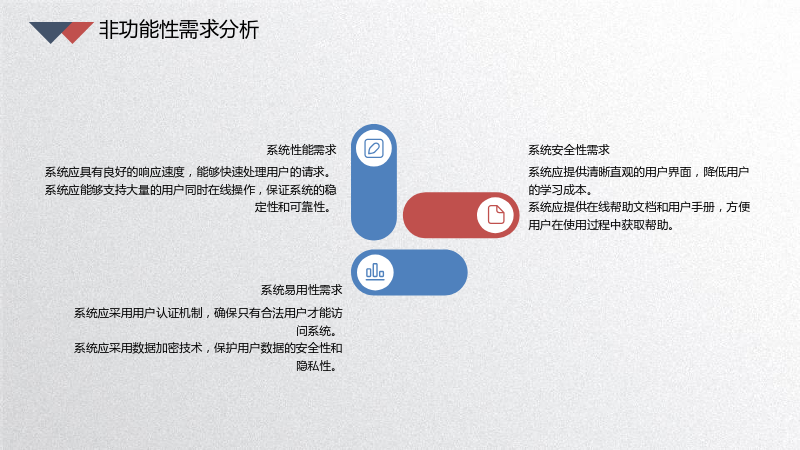 非功能性需求分析

系统性能需求

系统应具有良好的响应速度，能够快速处理用户的请求。
系统应能够支持大量的用户同时在线操作，保证系统的稳定性和可靠性。

系统安全性需求

系统应提供清晰直观的用户界面，降低用户的学习成本。
系统应提供在线帮助文档和用户手册，方便用户在使用过程中获取帮助。

系统易用性需求

系统应采用用户认证机制，确保只有合法用户才能访问系统。
系统应采用数据加密技术，保护用户数据的安全性和隐私性。